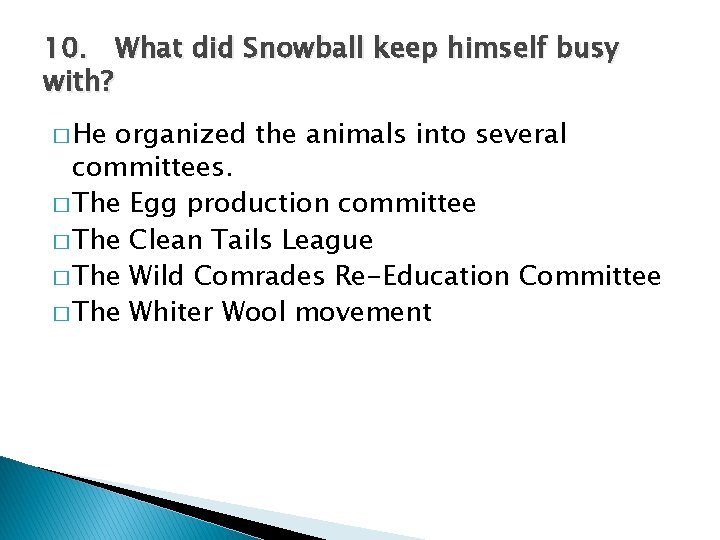 10. What did Snowball keep himself busy with?

□ He organized the animals into several committees.
□ The Egg production committee
□ The Clean Tails League
□ The Wild Comrades Re-Education Committee
□ The Whiter Wool movement